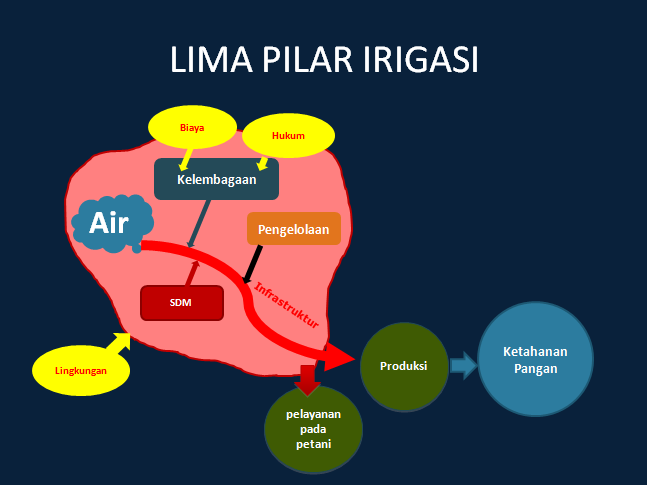 LIMA PILAR IRIGASI

Biaya

Hukum

Kelembagaan

Air

Pengelolaan

SDM

Infrastruktur

Lingkungan

Produksi

Ketahanan Pangan

pelayanan pada petani